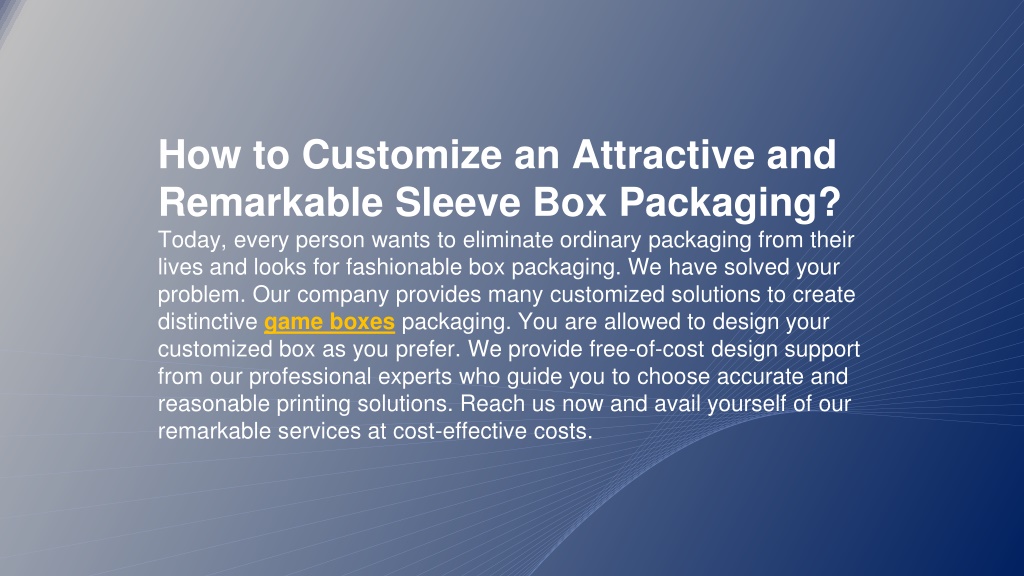 How to Customize an Attractive and Remarkable Sleeve Box Packaging?

Today, every person wants to eliminate ordinary packaging from their lives and looks for fashionable box packaging. We have solved your problem. Our company provides many customized solutions to create distinctive game boxes packaging. You are allowed to design your customized box as you prefer. We provide free-of-cost design support from our professional experts who guide you to choose accurate and reasonable printing solutions. Reach us now and avail yourself of our remarkable services at cost-effective costs.